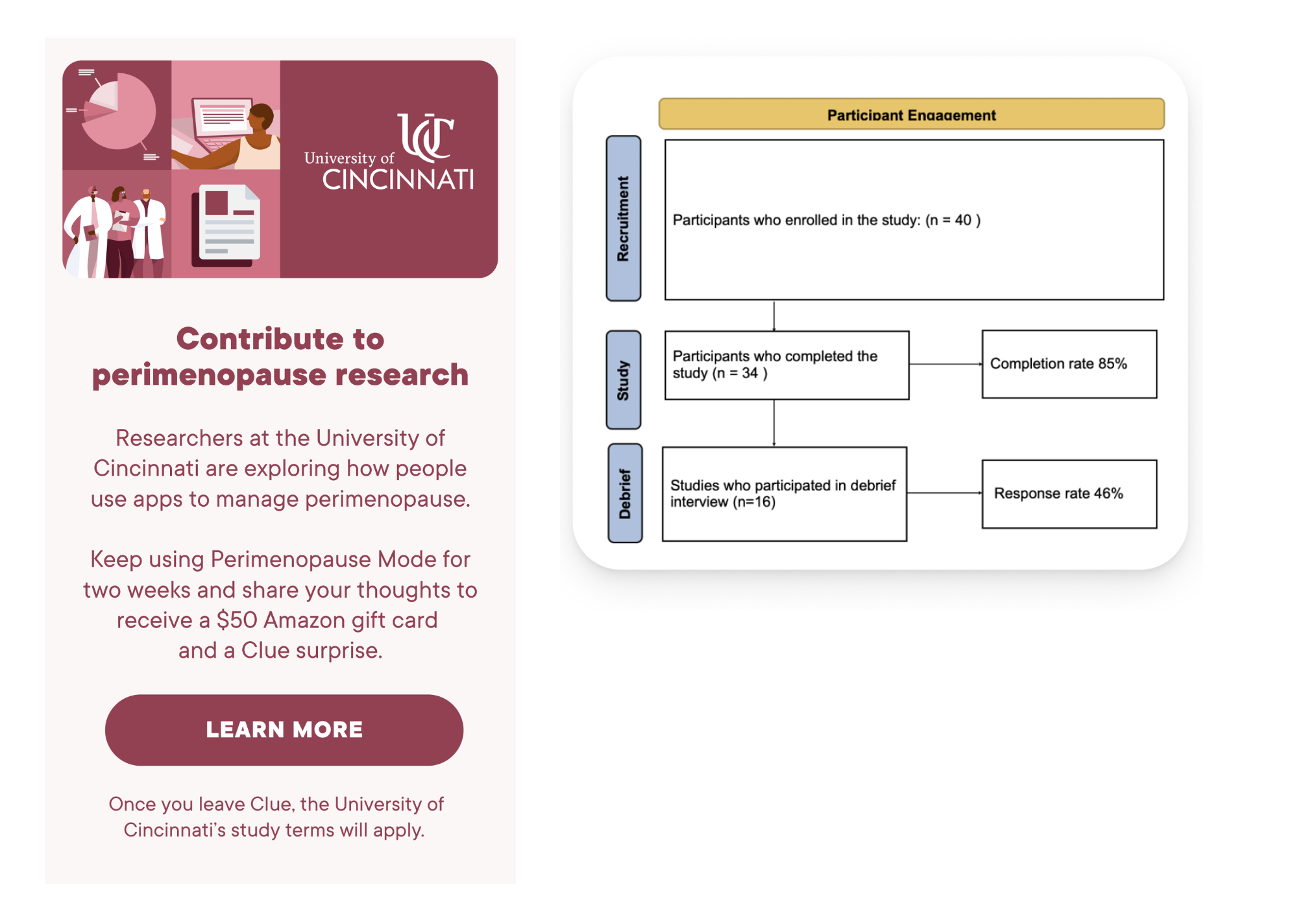 UC
University of CINCINNATI

Contribute to perimenopause research

Researchers at the University of Cincinnati are exploring how people use apps to manage perimenopause.

Keep using Perimenopause Mode for two weeks and share your thoughts to receive a $50 Amazon gift card and a Clue surprise.

LEARN MORE

Once you leave Clue, the University of Cincinnati's study terms will apply.

Participant Engagement

Recruitment

Participants who enrolled in the study: (n = 40 )

Study

Participants who completed the study (n = 34 )

Completion rate 85%

Debrief

Studies who participated in debrief interview (n=16)

Response rate 46%